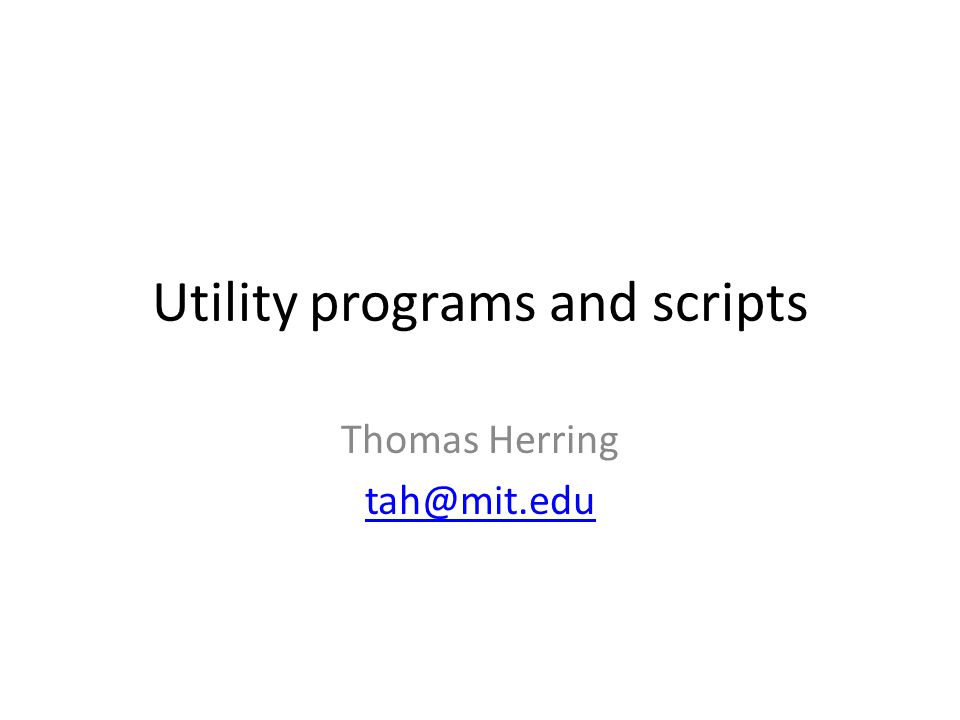 Utility programs and scripts

Thomas Herring

tah@mit.edu